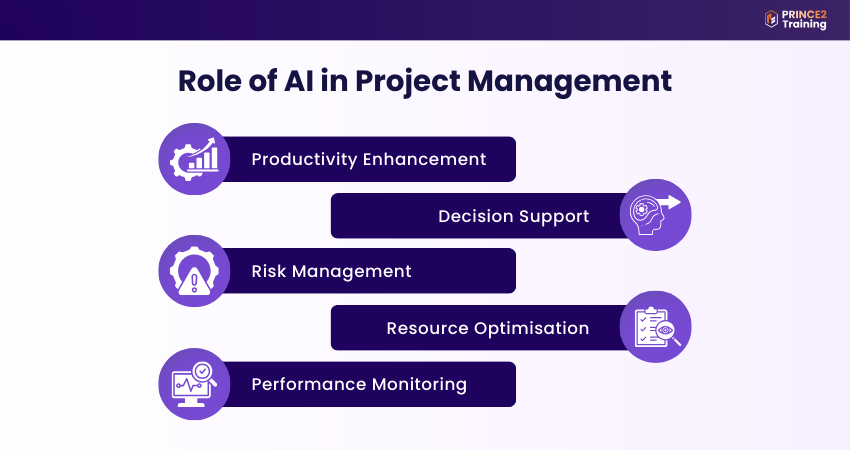 PRINCE2 Training

Role of AI in Project Management

Productivity Enhancement

Decision Support

Risk Management

Resource Optimisation

Performance Monitoring